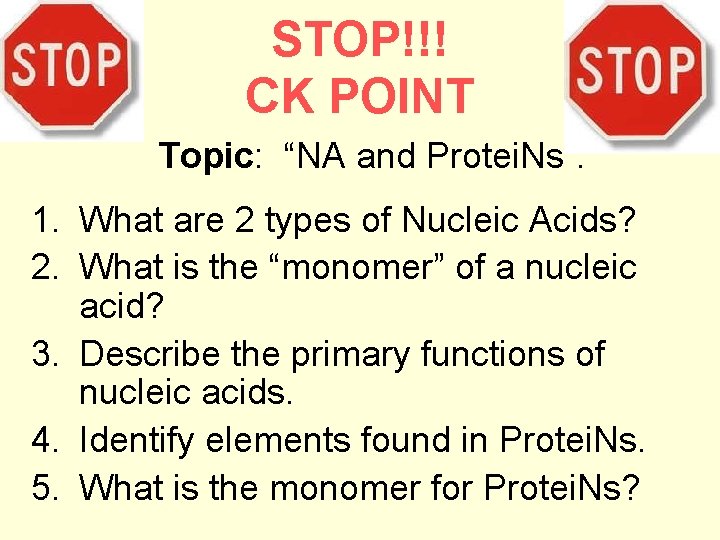 STOP

STOP!!!
CK POINT

STOP

Topic: “NA and ProteiNs .

1. What are 2 types of Nucleic Acids?
2. What is the “monomer” of a nucleic acid?
3. Describe the primary functions of nucleic acids.
4. Identify elements found in ProteiNs.
5. What is the monomer for ProteiNs?